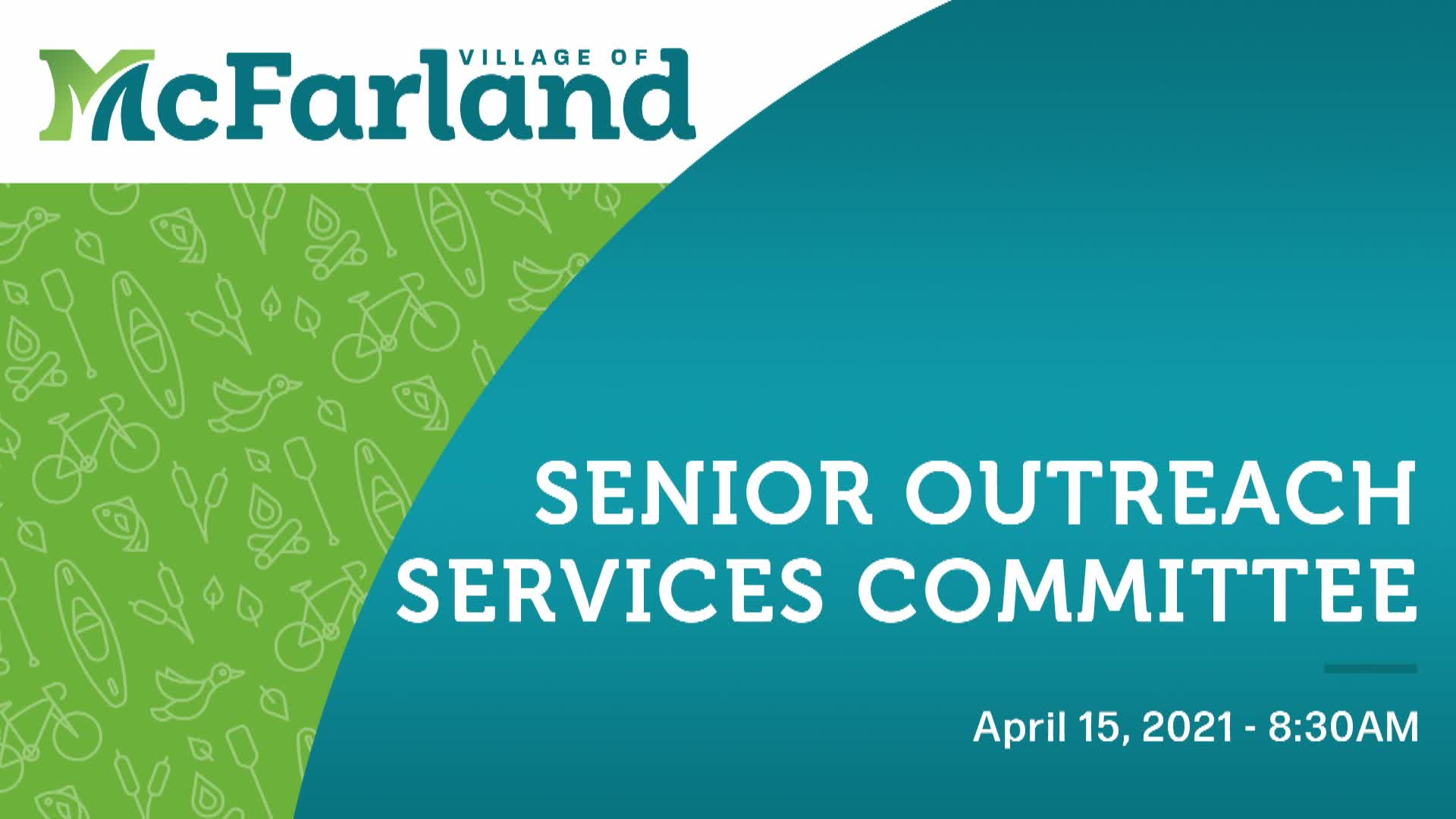 VILLAGE OF
McFarland

SENIOR OUTREACH SERVICES COMMITTEE

April 15, 2021 - 8:30AM